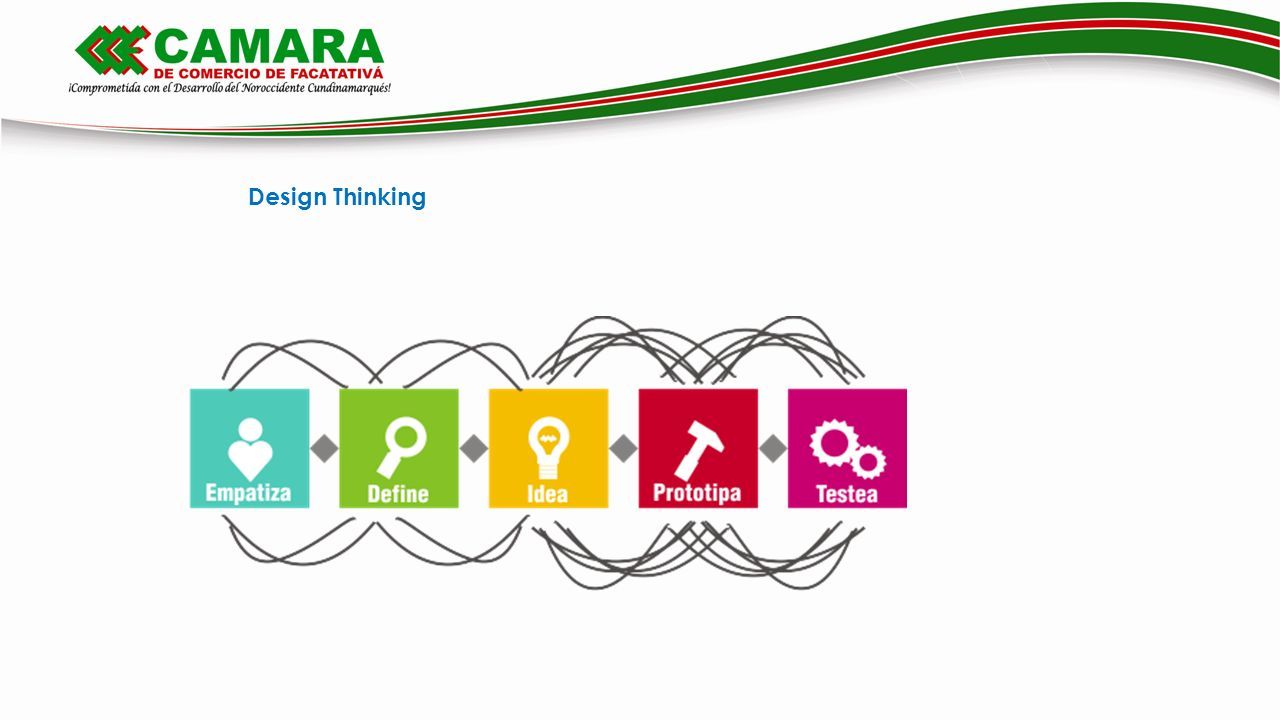 CAMARA
DE COMERCIO DE FACATATIVÁ
¡Comprometida con el Desarrollo del Noroccidente Cundinamarqués!

Design Thinking

Empatiza
Define
Idea
Prototipa
Testea